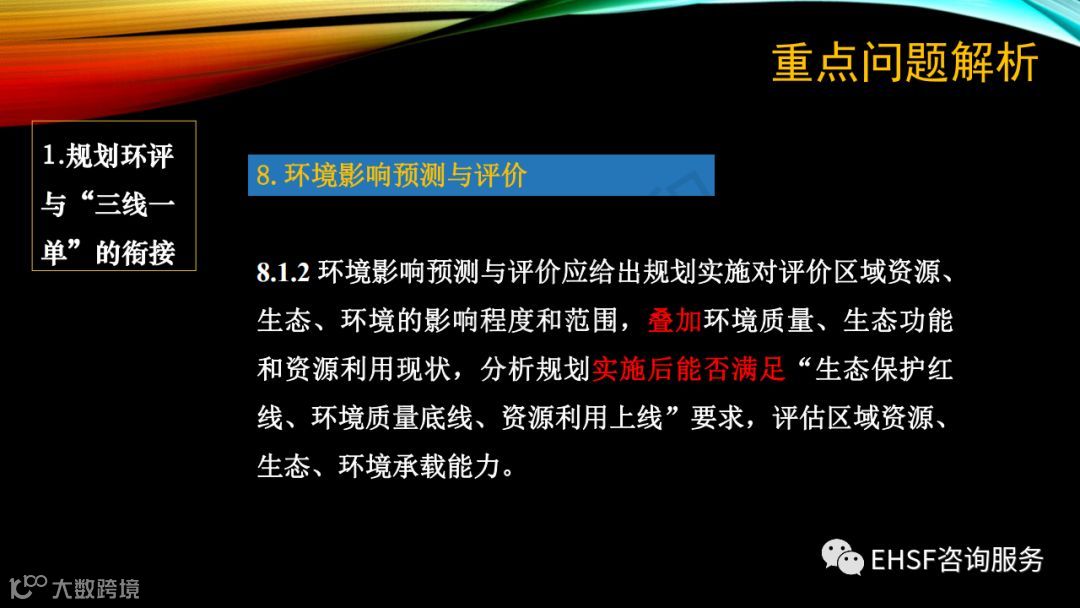 重点问题解析

1.规划环评与“三线一单”的衔接

8. 环境影响预测与评价

8.1.2 环境影响预测与评价应给出规划实施对评价区域资源、生态、环境的影响程度和范围，叠加环境质量、生态功能和资源利用现状，分析规划实施后能否满足“生态保护红线、环境质量底线、资源利用上线”要求，评估区域资源、生态、环境承载能力。

EHSF咨询服务

大数跨境